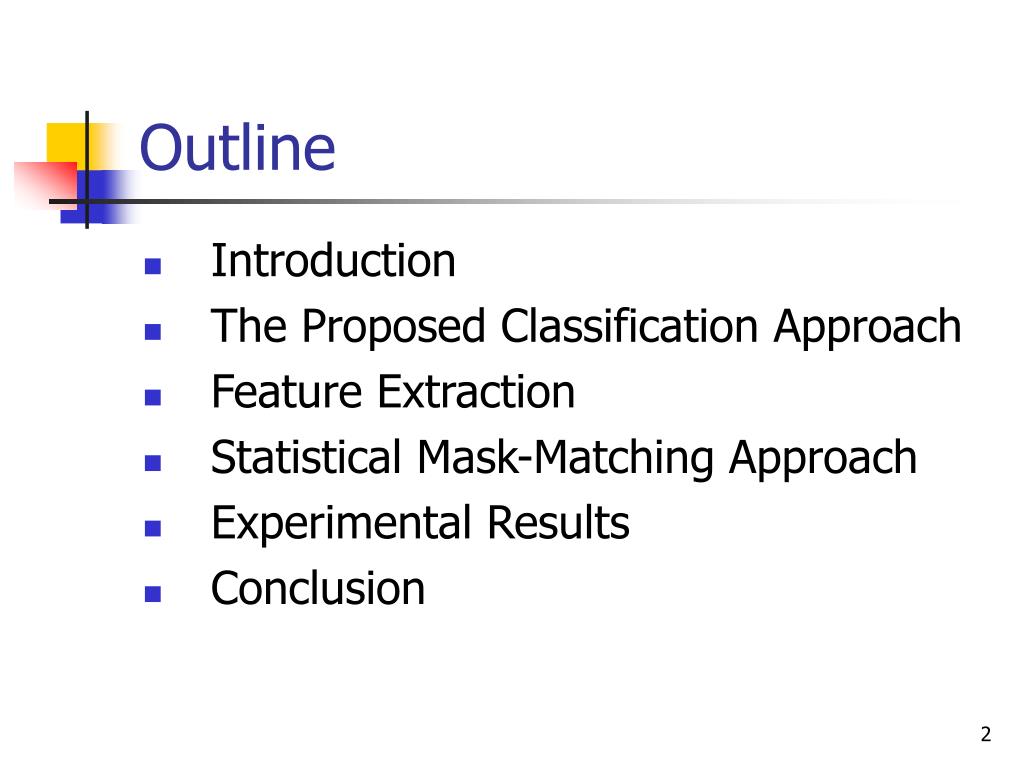 Outline

- Introduction
- The Proposed Classification Approach
- Feature Extraction
- Statistical Mask-Matching Approach
- Experimental Results
- Conclusion

2